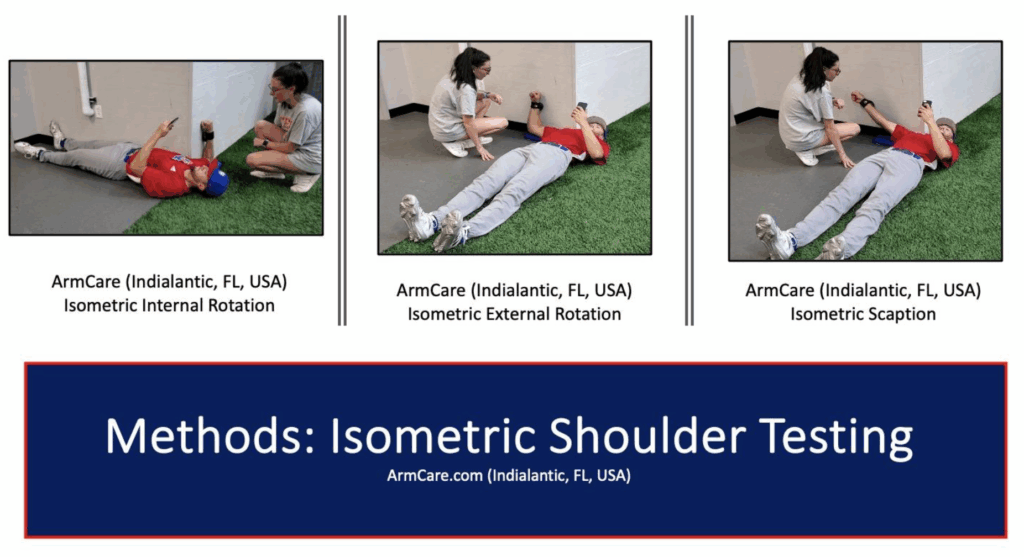 ArmCare (Indialantic, FL, USA)
Isometric Internal Rotation

ArmCare (Indialantic, FL, USA)
Isometric External Rotation

ArmCare (Indialantic, FL, USA)
Isometric Scaption

Methods: Isometric Shoulder Testing
ArmCare.com (Indialantic, FL, USA)